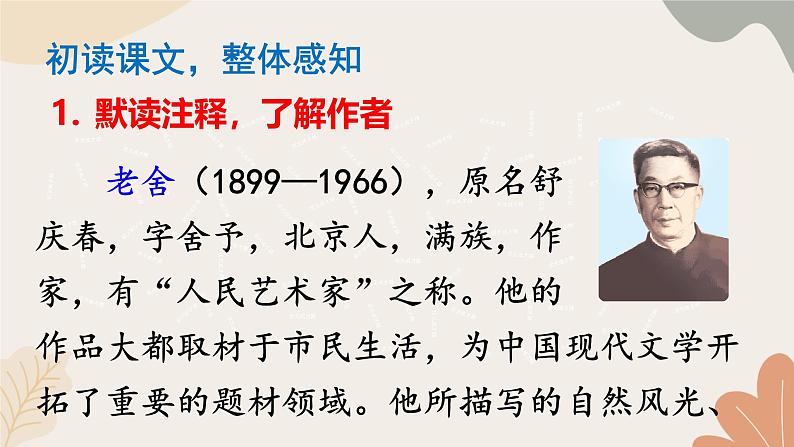 初读课文，整体感知

1. 默读注释，了解作者

老舍（1899—1966），原名舒庆春，字舍予，北京人，满族，作家，有“人民艺术家”之称。他的作品大都取材于市民生活，为中国现代文学开拓了重要的题材领域。他所描写的自然风光、